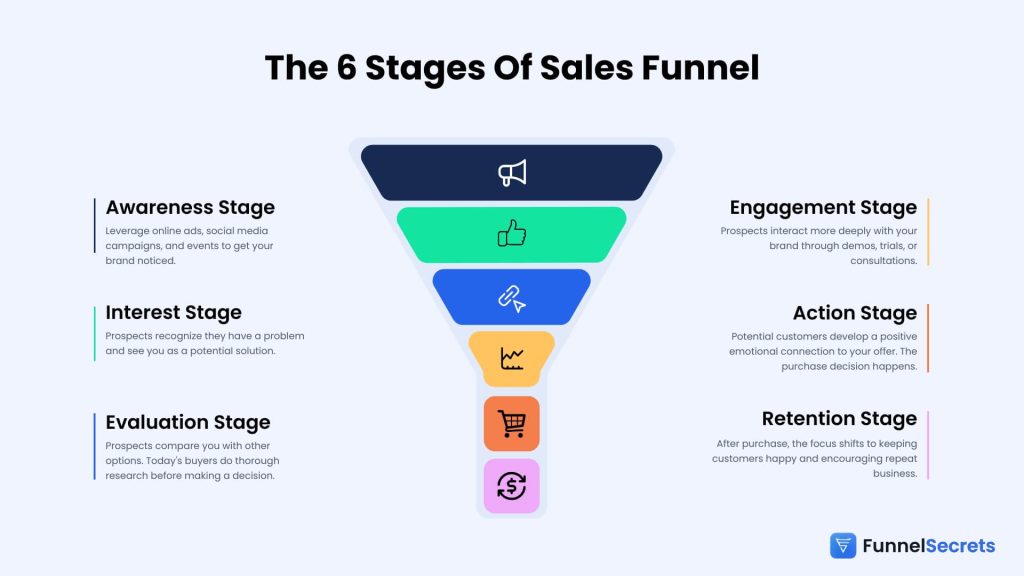 The 6 Stages Of Sales Funnel

Awareness Stage
Leverage online ads, social media campaigns, and events to get your brand noticed.

Interest Stage
Prospects recognize they have a problem and see you as a potential solution.

Evaluation Stage
Prospects compare you with other options. Today's buyers do thorough research before making a decision.

Engagement Stage
Prospects interact more deeply with your brand through demos, trials, or consultations.

Action Stage
Potential customers develop a positive emotional connection to your offer. The purchase decision happens.

Retention Stage
After purchase, the focus shifts to keeping customers happy and encouraging repeat business.

FunnelSecrets